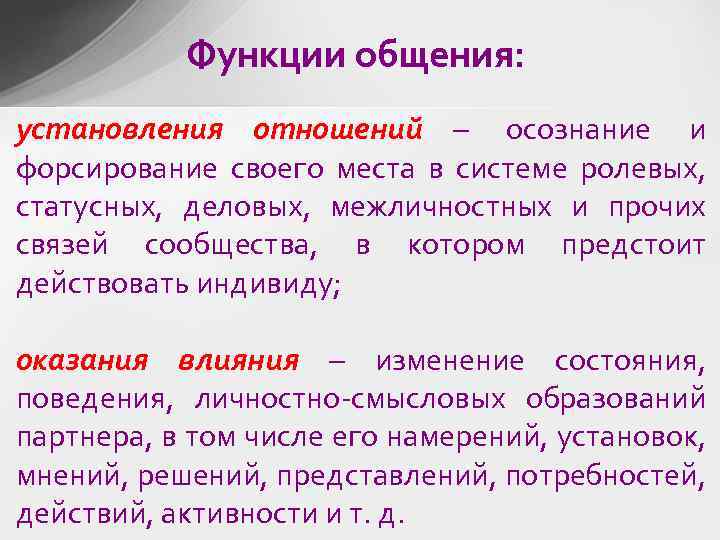 Функции общения:

установления отношений – осознание и форсирование своего места в системе ролевых, статусных, деловых, межличностных и прочих связей сообщества, в котором предстоит действовать индивиду;

оказания влияния – изменение состояния, поведения, личностно-смысловых образований партнера, в том числе его намерений, установок, мнений, решений, представлений, потребностей, действий, активности и т. д.